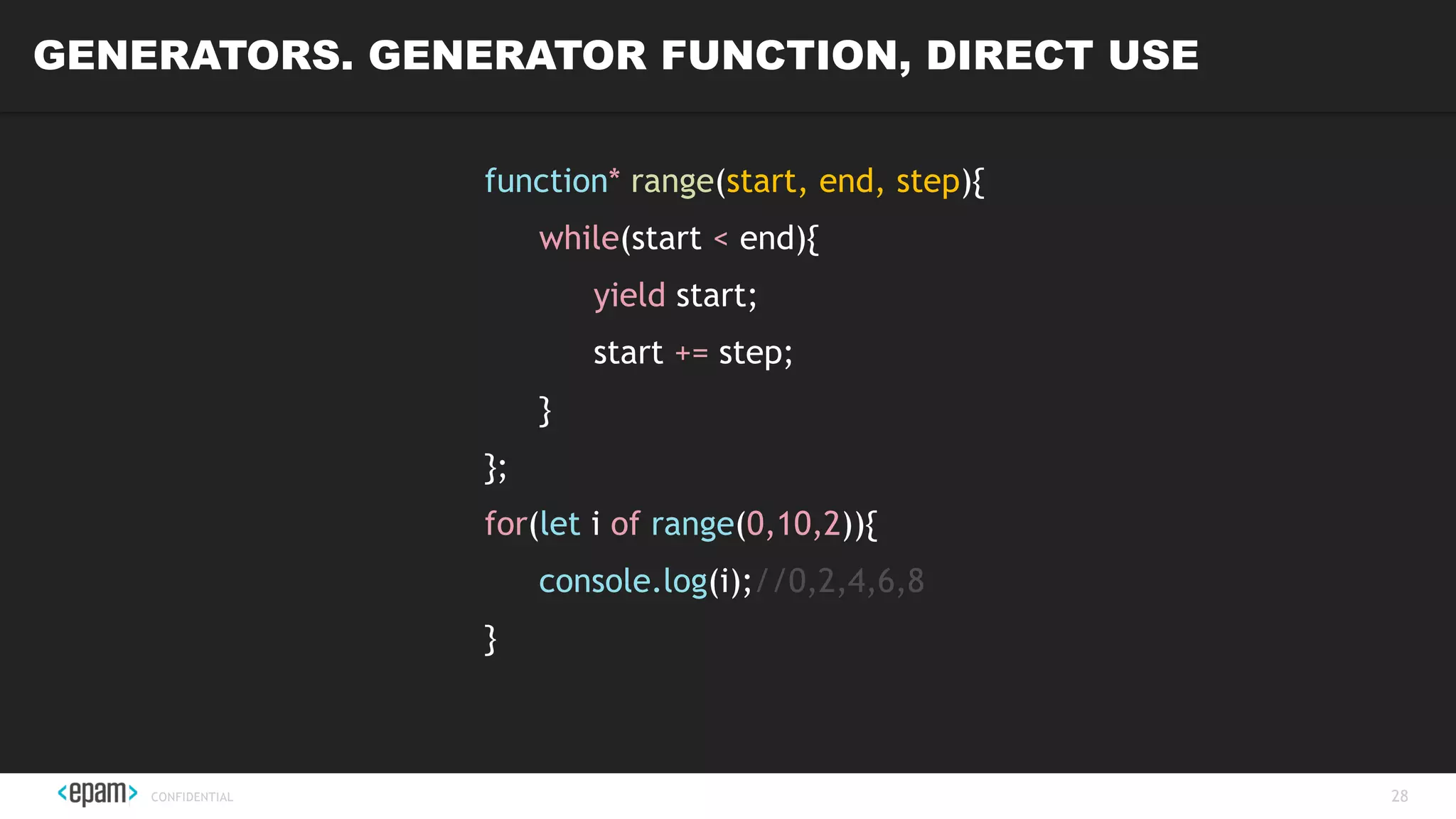 GENERATORS. GENERATOR FUNCTION, DIRECT USE

function* range(start, end, step){
while(start < end){
yield start;
start += step;
}
};
for(let i of range(0,10,2)){
console.log(i);//0,2,4,6,8
}

<epam> CONFIDENTIAL

28